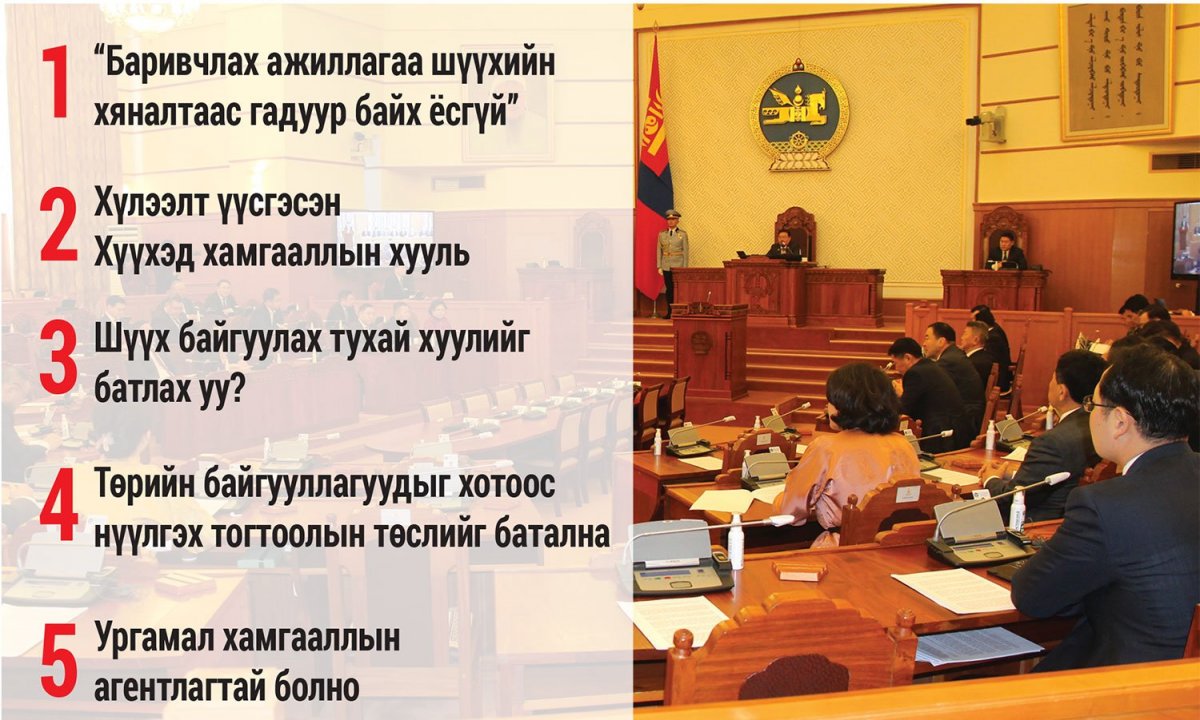 1 “Баривчлах ажиллагаа шүүхийн хяналтаас гадуур байх ёсгүй”

2 Хүлээлт үүсгэсэн Хүүхэд хамгааллын хууль

3 Шүүх байгуулах тухай хуулийг батлах уу?

4 Төрийн байгууллагуудыг хотоос нүүлгэх тогтоолын төслийг батална

5 Ургамал хамгааллын агентлагтай болно